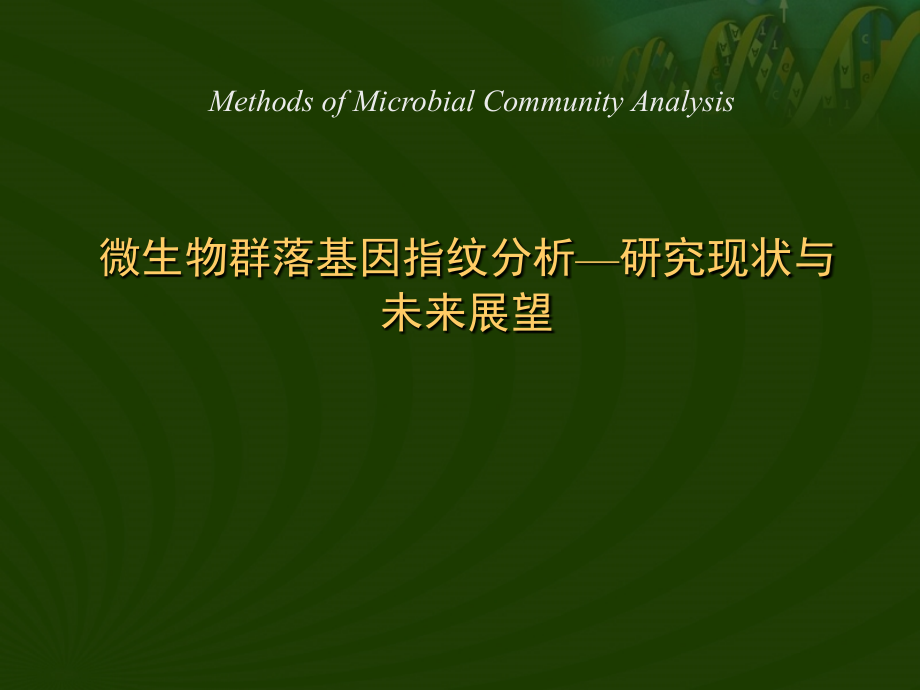 Methods of Microbial Community Analysis

微生物群落基因指纹分析—研究现状与未来展望